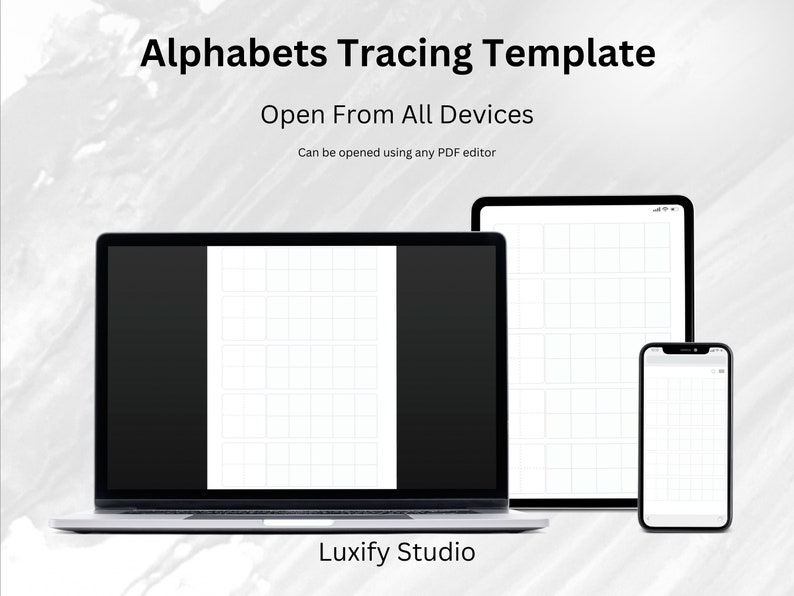 Alphabets Tracing Template

Open From All Devices

Can be opened using any PDF editor

Luxify Studio